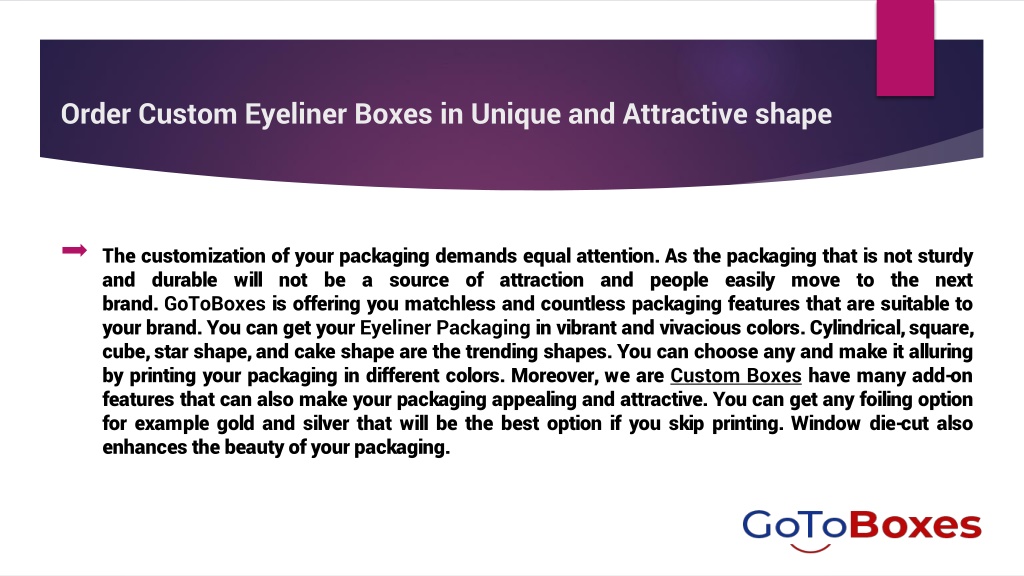 Order Custom Eyeliner Boxes in Unique and Attractive shape

The customization of your packaging demands equal attention. As the packaging that is not sturdy and durable will not be a source of attraction and people easily move to the next brand. GoToBoxes is offering you matchless and countless packaging features that are suitable to your brand. You can get your Eyeliner Packaging in vibrant and vivacious colors. Cylindrical, square, cube, star shape, and cake shape are the trending shapes. You can choose any and make it alluring by printing your packaging in different colors. Moreover, we are Custom Boxes have many add-on features that can also make your packaging appealing and attractive. You can get any foiling option for example gold and silver that will be the best option if you skip printing. Window die-cut also enhances the beauty of your packaging.

GoToBoxes